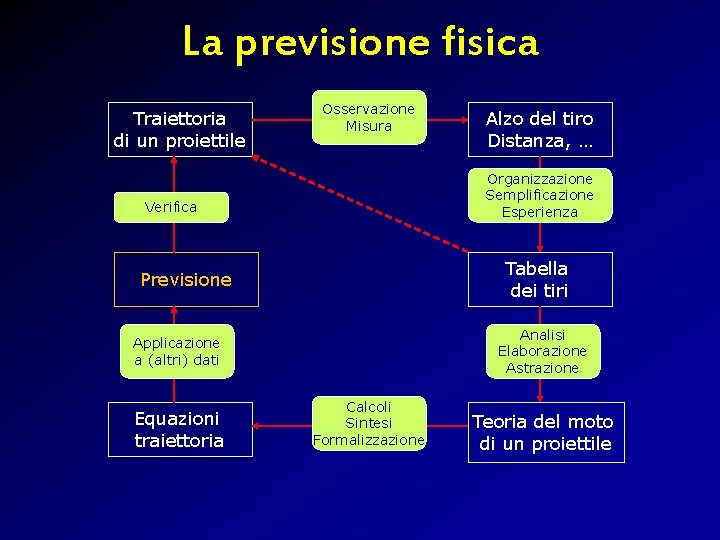 La previsione fisica

Traiettoria di un proiettile

Osservazione
Misura

Alzo del tiro
Distanza, …

Organizzazione
Semplificazione
Esperienza

Tabella
dei tiri

Analisi
Elaborazione
Astrazione

Teoria del moto
di un proiettile

Calcoli
Sintesi
Formalizzazione

Equazioni
traiettoria

Applicazione
a (altri) dati

Previsione

Verifica